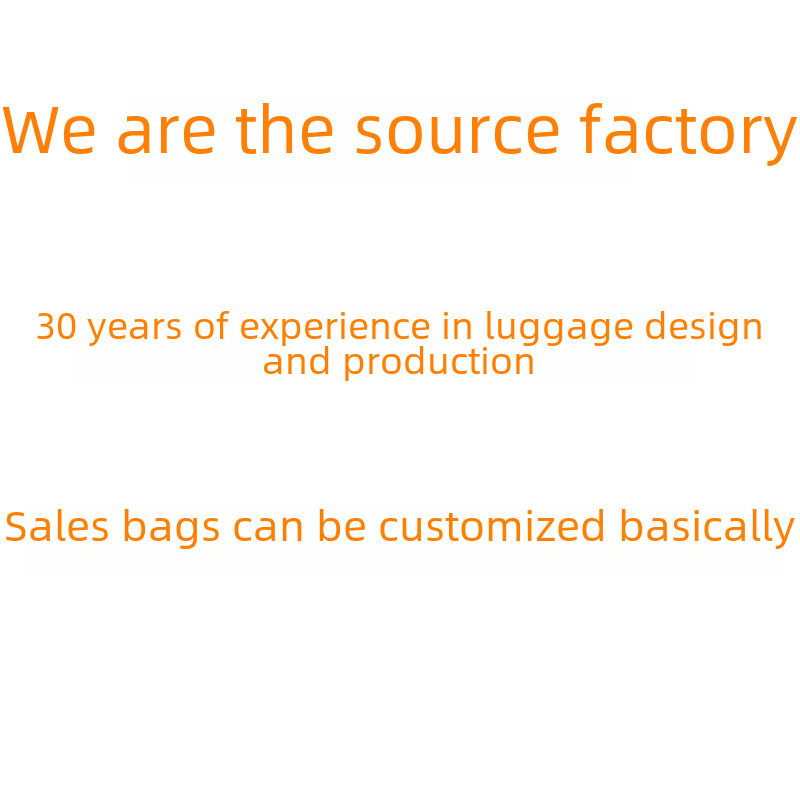 We are the source factory

30 years of experience in luggage design and production

Sales bags can be customized basically